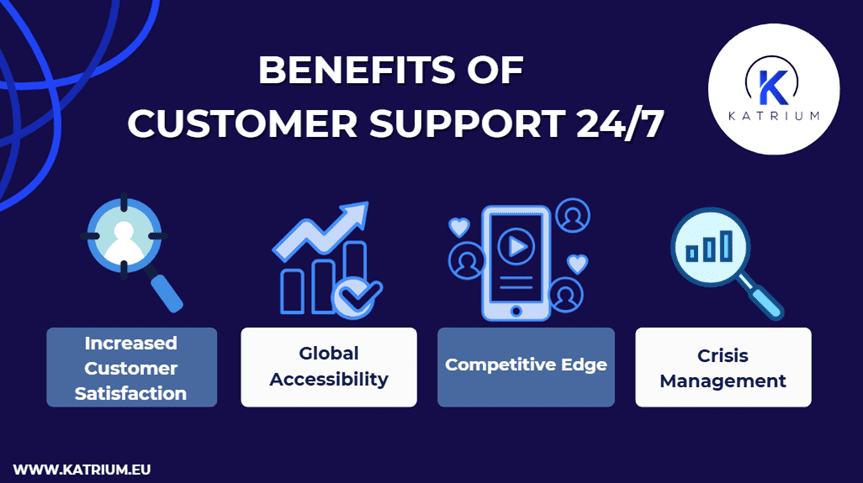 BENEFITS OF CUSTOMER SUPPORT 24/7

K KATRIUM

Increased Customer Satisfaction

Global Accessibility

Competitive Edge

Crisis Management

WWW.KATRIUM.EU